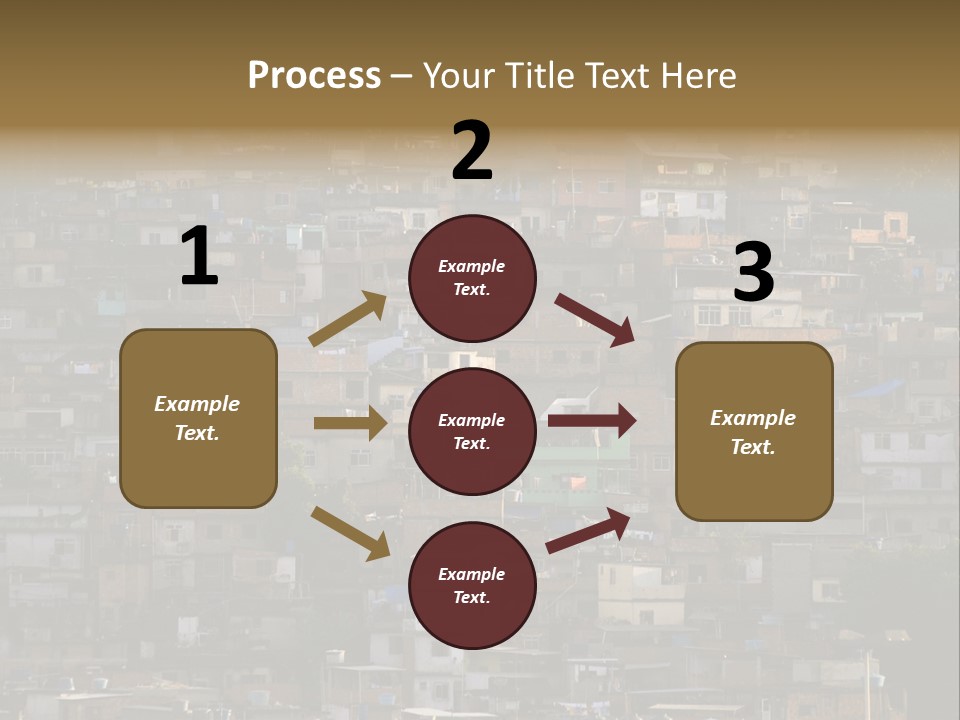 Process – Your Title Text Here

1

Example Text.

2

Example Text.

Example Text.

Example Text.

3

Example Text.